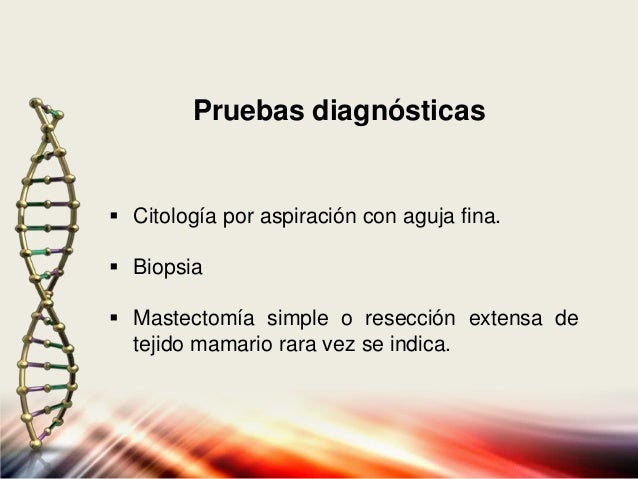 Pruebas diagnósticas

▪ Citología por aspiración con aguja fina.

▪ Biopsia

▪ Mastectomía simple o resección extensa de tejido mamario rara vez se indica.